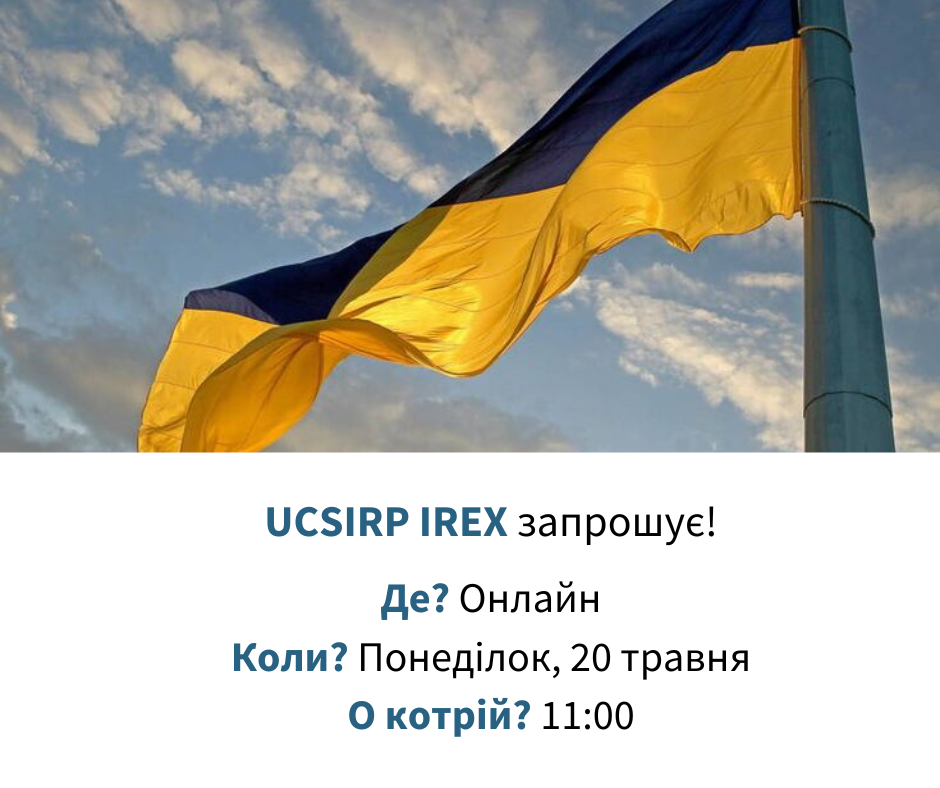 UCSIRP IREX запрошує!

Де? Онлайн

Коли? Понеділок, 20 травня

О котрій? 11:00